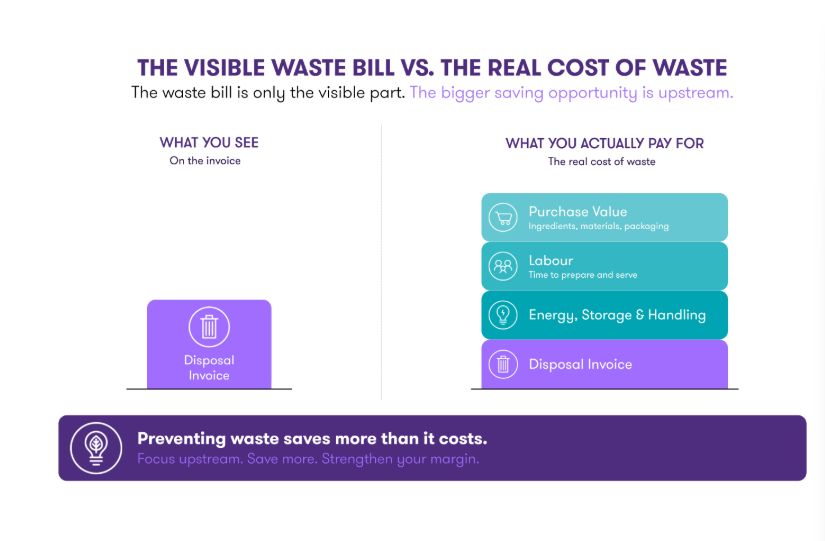 THE VISIBLE WASTE BILL VS. THE REAL COST OF WASTE

The waste bill is only the visible part. The bigger saving opportunity is upstream.

WHAT YOU SEE
On the invoice

Disposal Invoice

WHAT YOU ACTUALLY PAY FOR
The real cost of waste

Purchase Value
Ingredients, materials, packaging

Labour
Time to prepare and serve

Energy, Storage & Handling

Disposal Invoice

Preventing waste saves more than it costs.
Focus upstream. Save more. Strengthen your margin.